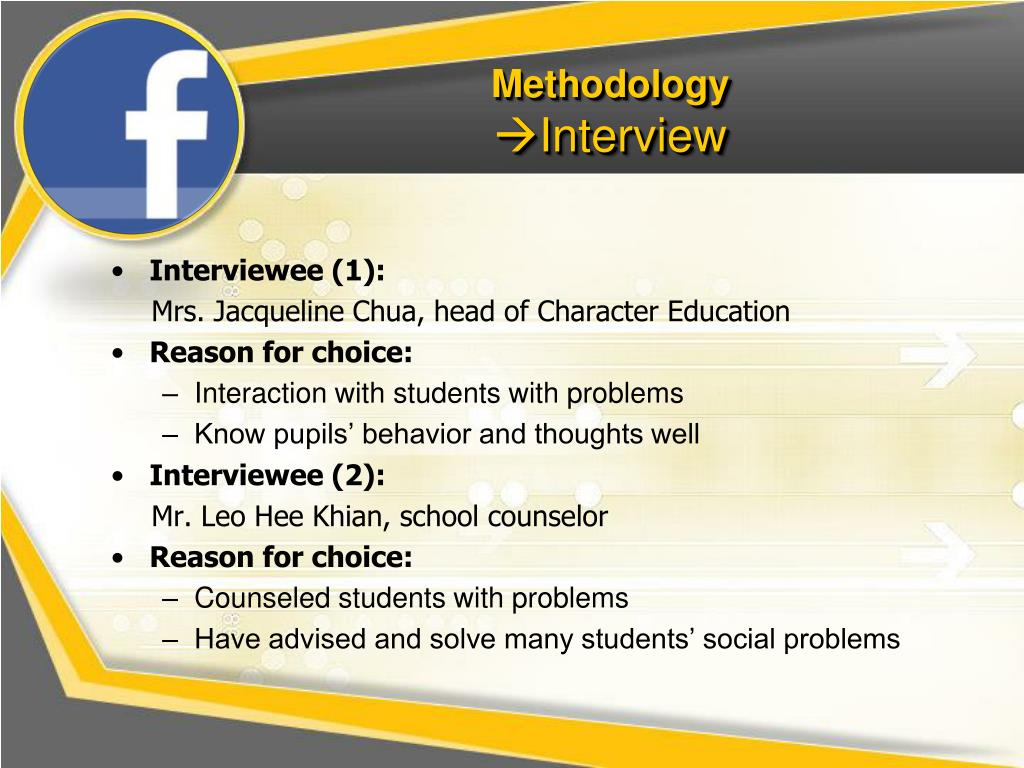 f

Methodology
→Interview

• Interviewee (1):
Mrs. Jacqueline Chua, head of Character Education
• Reason for choice:
– Interaction with students with problems
– Know pupils’ behavior and thoughts well
• Interviewee (2):
Mr. Leo Hee Khian, school counselor
• Reason for choice:
– Counseled students with problems
– Have advised and solve many students’ social problems